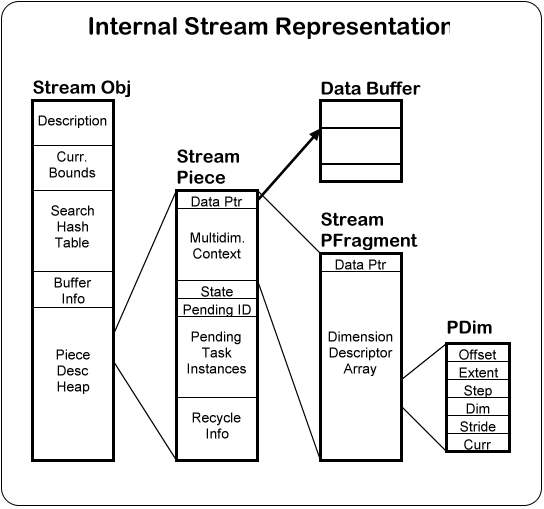 Internal Stream Representation

Stream Obj

Description

Curr. Bounds

Search Hash Table

Buffer Info

Piece Desc Heap

Stream Piece

Data Ptr

Multidim. Context

State

Pending ID

Pending Task Instances

Recycle Info

Data Buffer

Stream PFragment

Data Ptr

Dimension Descriptor Array

PDim

Offset

Extent

Step

Dim

Stride

Curr